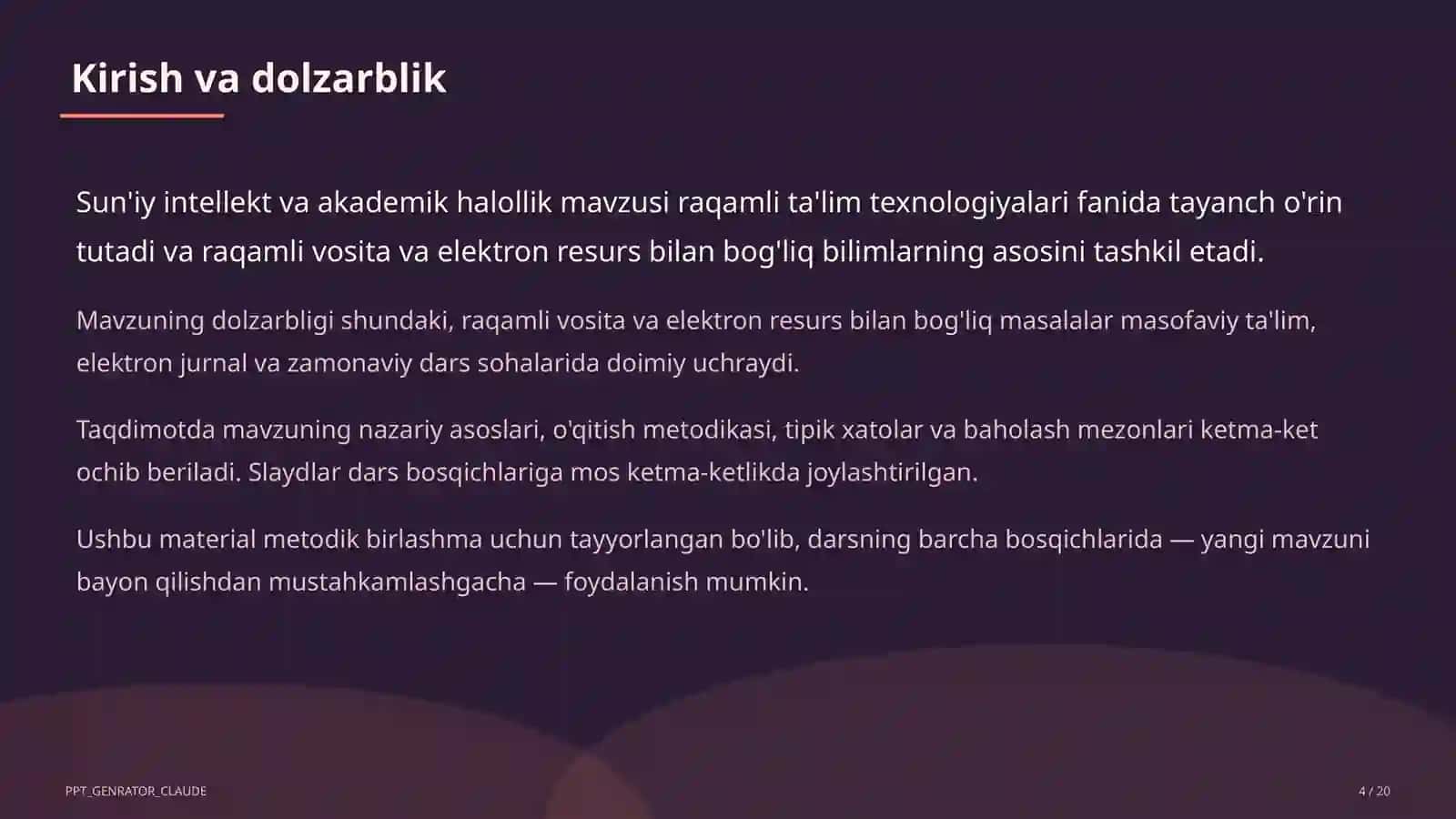 Kirish va dolzarblik

Sun'iy intellekt va akademik halollik mavzusi raqamli ta'lim texnologiyalari fanida tayanch o'rin tutadi va raqamli vosita va elektron resurs bilan bog'liq bilimlarning asosini tashkil etadi.

Mavzuning dolzarbligi shundaki, raqamli vosita va elektron resurs bilan bog'liq masalalar masofaviy ta'lim, elektron jurnal va zamonaviy dars sohalarida doimiy uchraydi.

Taqdimotda mavzuning nazariy asoslari, o'qitish metodikasi, tipik xatolar va baholash mezonlari ketma-ket ochib beriladi. Slaydlar dars bosqichlariga mos ketma-ketlikda joylashtirilgan.

Ushbu material metodik birlashma uchun tayyorlangan bo'lib, darsning barcha bosqichlarida — yangi mavzuni bayon qilishdan mustahkamlashgacha — foydalanish mumkin.

PPT_GENRATOR_CLAUDE

4 / 20